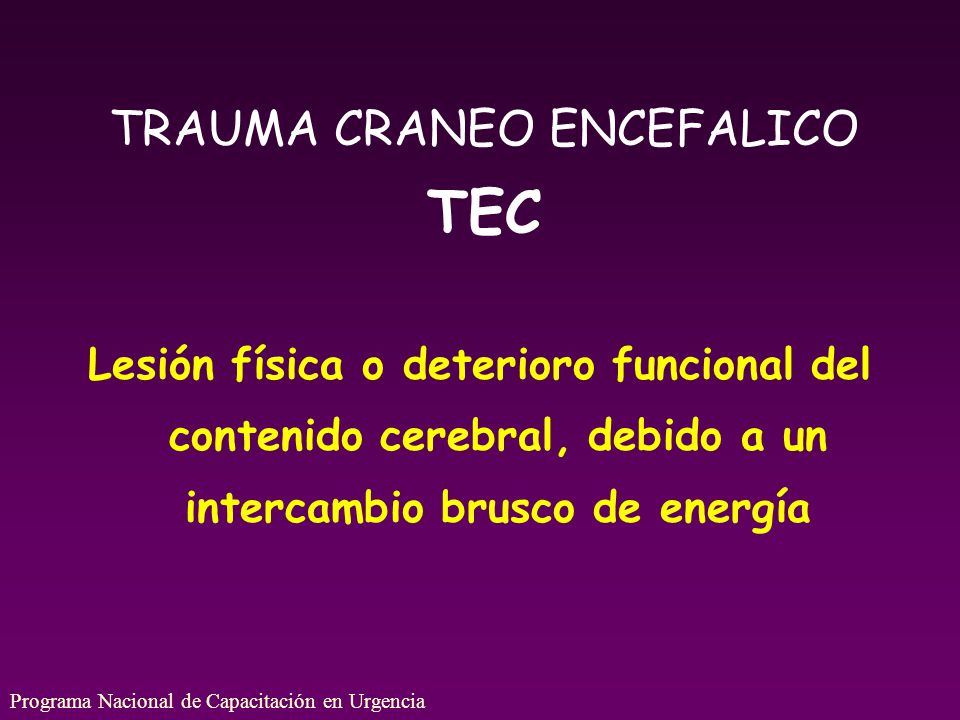 TRAUMA CRANEO ENCEFALICO
TEC

Lesión física o deterioro funcional del contenido cerebral, debido a un intercambio brusco de energía

Programa Nacional de Capacitación en Urgencia